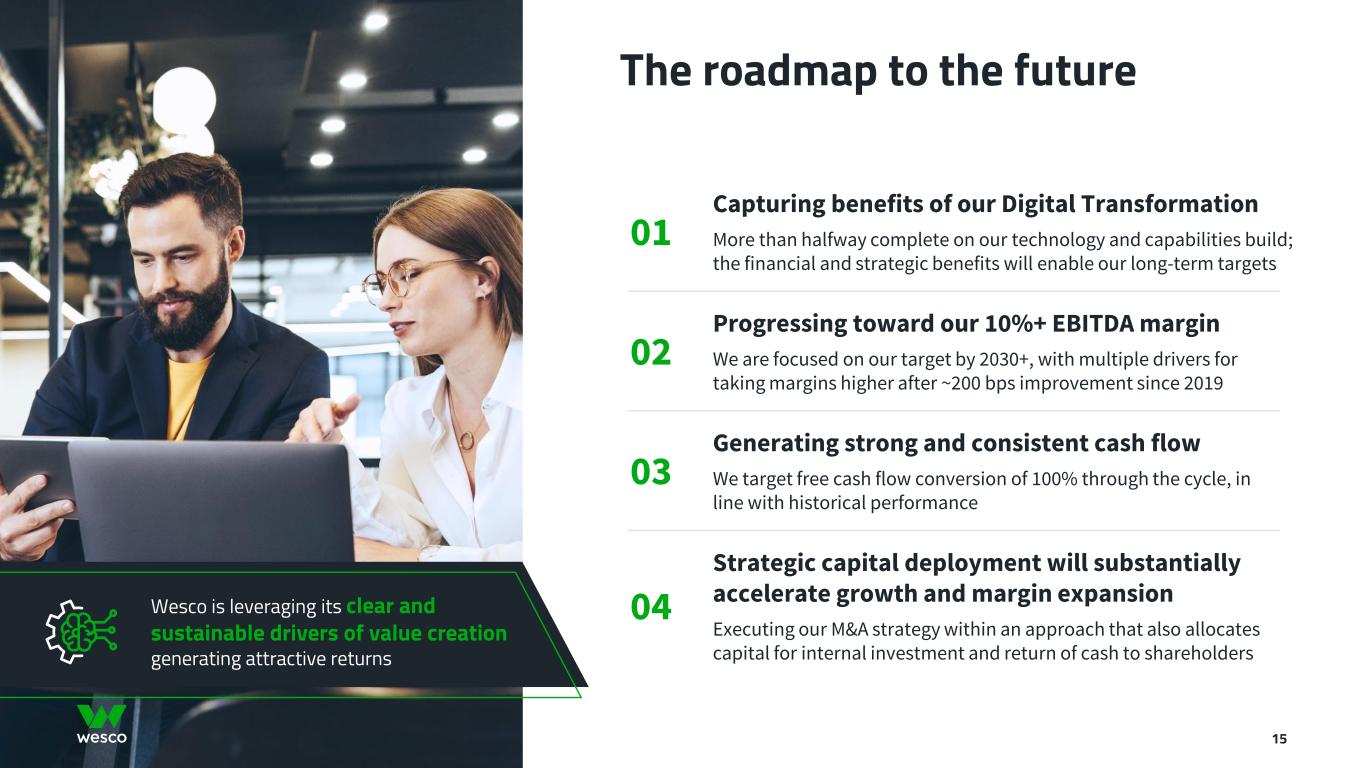 The roadmap to the future

01
Capturing benefits of our Digital Transformation
More than halfway complete on our technology and capabilities build; the financial and strategic benefits will enable our long-term targets

02
Progressing toward our 10%+ EBITDA margin
We are focused on our target by 2030+, with multiple drivers for taking margins higher after ~200 bps improvement since 2019

03
Generating strong and consistent cash flow
We target free cash flow conversion of 100% through the cycle, in line with historical performance

04
Strategic capital deployment will substantially accelerate growth and margin expansion
Executing our M&A strategy within an approach that also allocates capital for internal investment and return of cash to shareholders

Wesco is leveraging its clear and sustainable drivers of value creation generating attractive returns

wesco

15